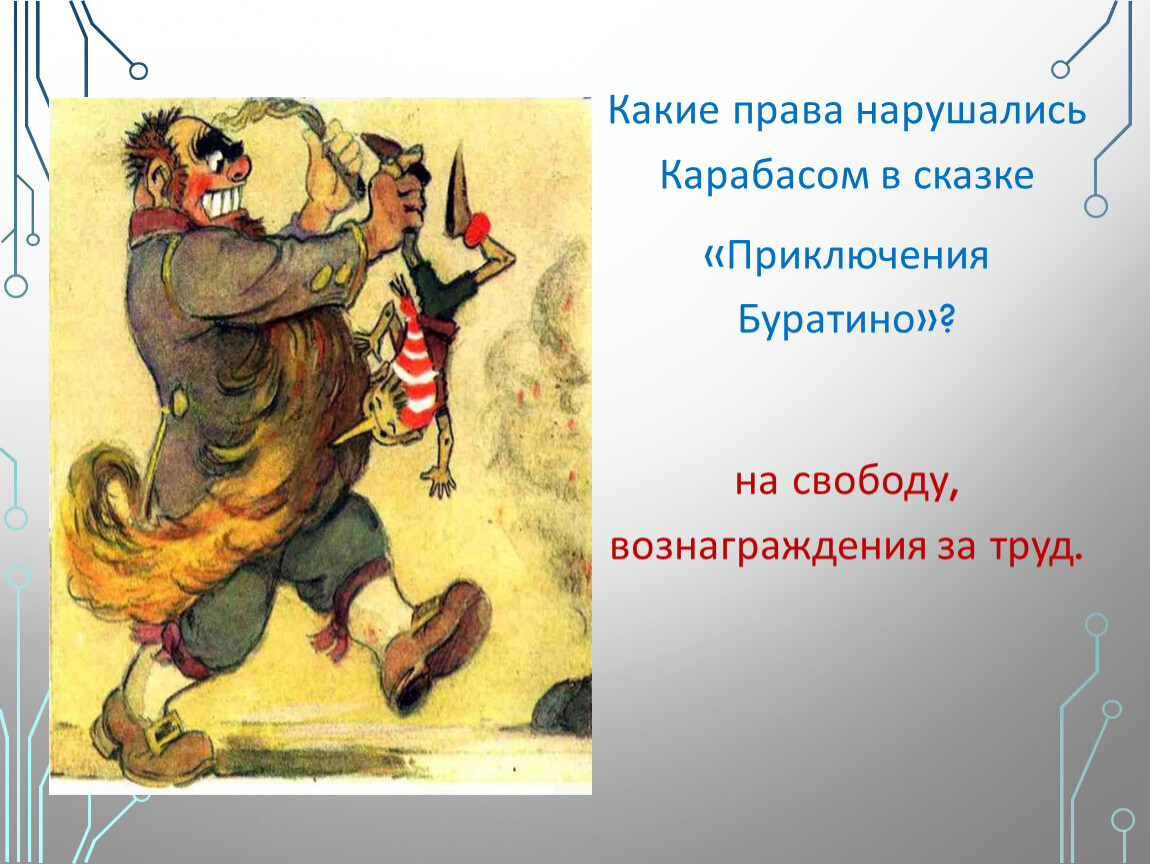 Какие права нарушались Карабасом в сказке

«Приключения Буратино»?

на свободу,

вознаграждения за труд.